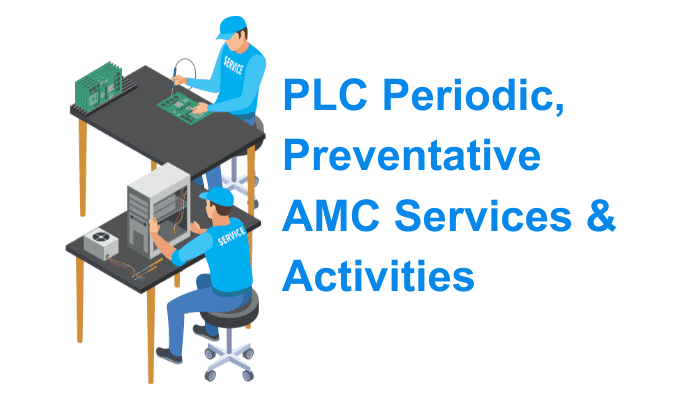 SERVICE

SERVICE

PLC Periodic, Preventative AMC Services & Activities